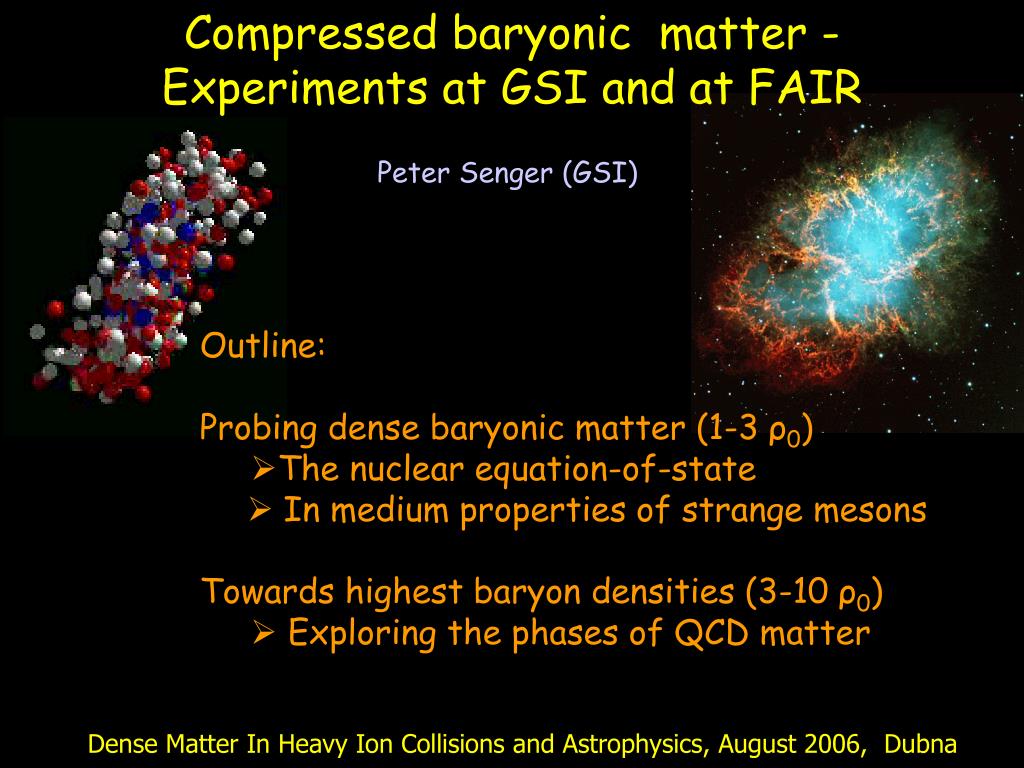 Compressed baryonic matter - Experiments at GSI and at FAIR

Peter Senger (GSI)

Outline:

Probing dense baryonic matter (1-3 $\rho_0$)
➢The nuclear equation-of-state
➢ In medium properties of strange mesons

Towards highest baryon densities (3-10 $\rho_0$)
➢ Exploring the phases of QCD matter

Dense Matter In Heavy Ion Collisions and Astrophysics, August 2006, Dubna